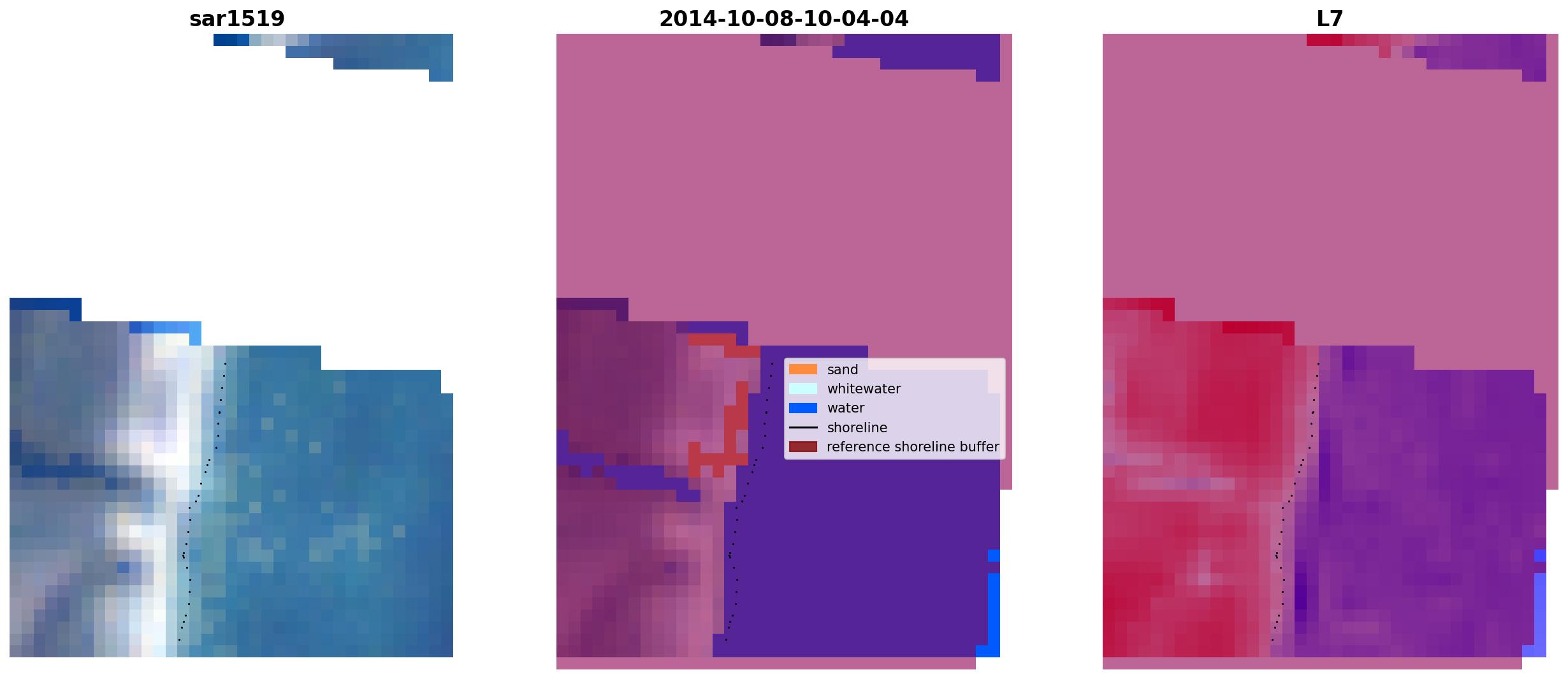 sar1519

2014-10-08-10-04-04

sand
whitewater
water
shoreline
reference shoreline buffer

L7